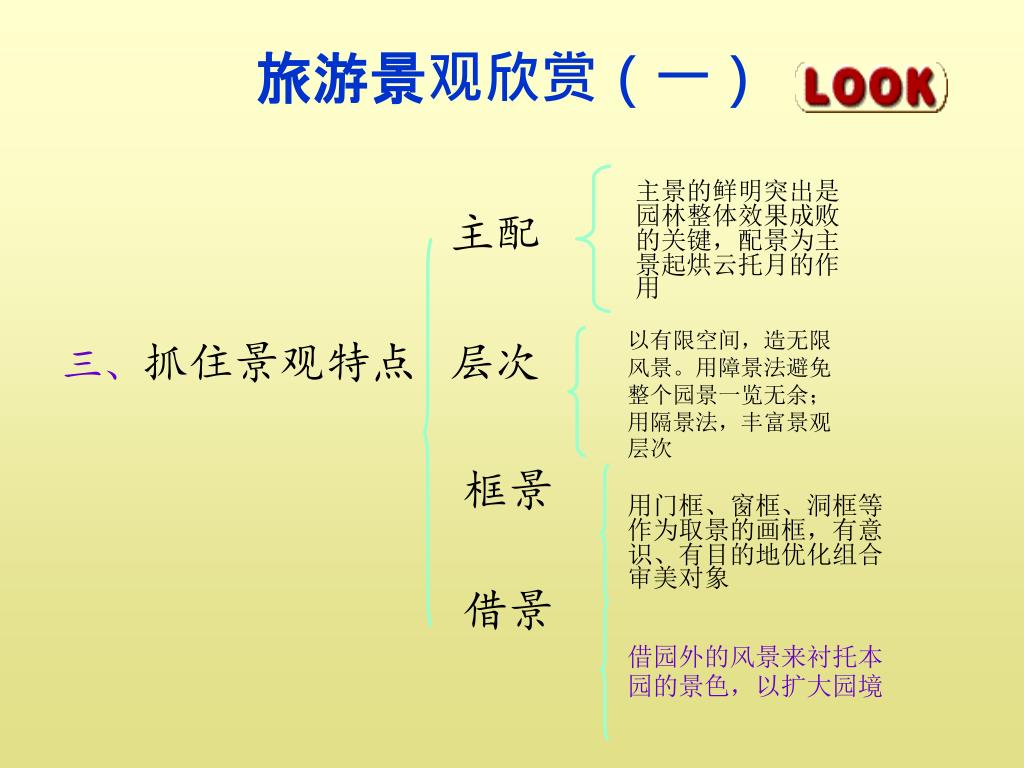 旅游景观欣赏（一）

LOOK

三、抓住景观特点

主配

主景的鲜明突出是园林整体效果成败的关键，配景为主景起烘云托月的作用

层次

以有限空间，造无限风景。用障景法避免整个园景一览无余；用隔景法，丰富景观层次

框景

用门框、窗框、洞框等作为取景的画框，有意识、有目的地优化组合审美对象

借景

借园外的风景来衬托本园的景色，以扩大园境